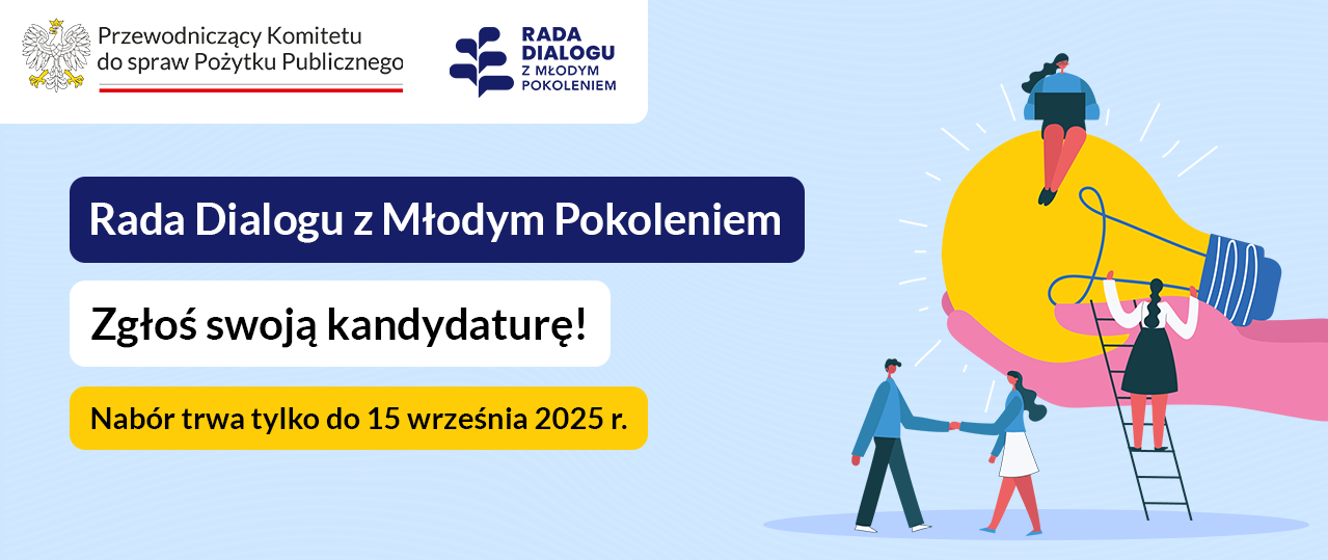 Przewodniczący Komitetu do spraw Pożytku Publicznego

RADA DIALOGU Z MŁODYM POKOLENIEM

Rada Dialogu z Młodym Pokoleniem

Zgłoś swoją kandydaturę!

Nabór trwa tylko do 15 września 2025 r.